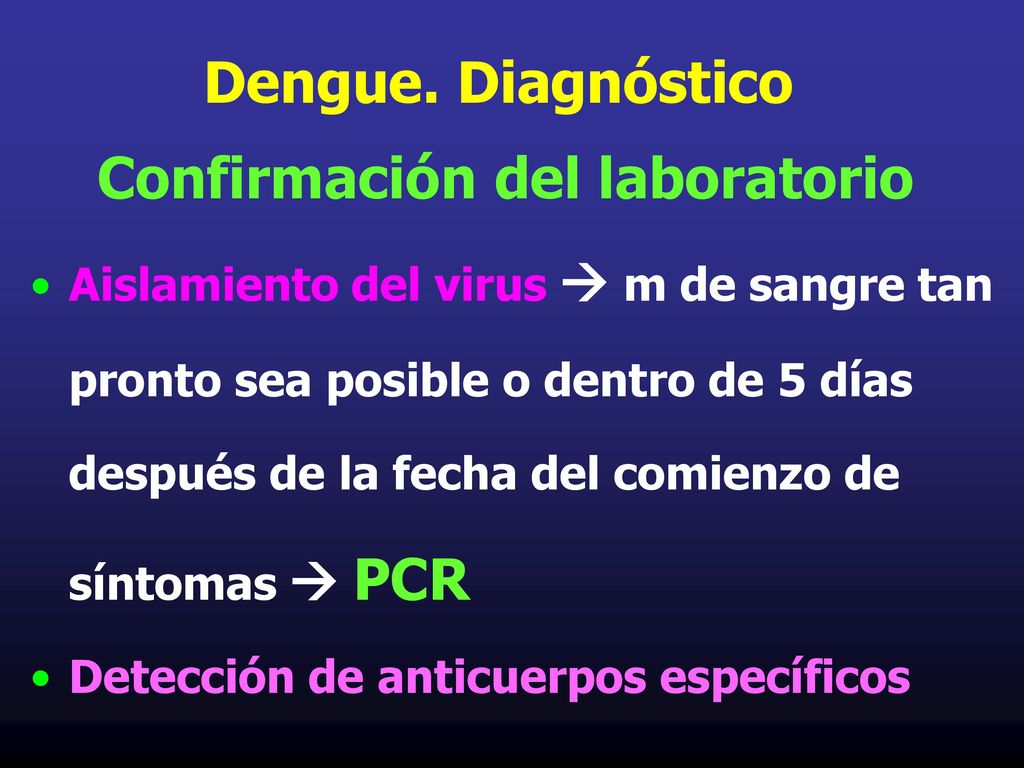 Dengue. Diagnóstico

Confirmación del laboratorio

• Aislamiento del virus → m de sangre tan pronto sea posible o dentro de 5 días después de la fecha del comienzo de síntomas → PCR

• Detección de anticuerpos específicos